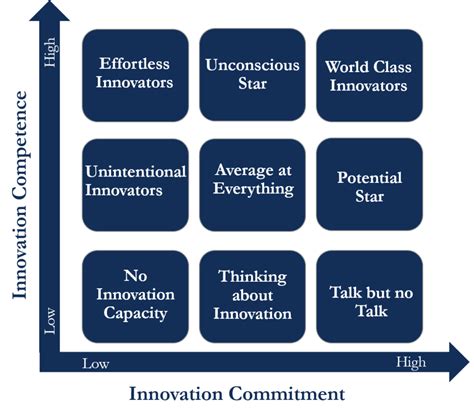 Innovation Competence

High

Low

Effortless Innovators

Unconscious Star

World Class Innovators

Unintentional Innovators

Average at Everything

Potential Star

No Innovation Capacity

Thinking about Innovation

Talk but no Talk

Low

High

Innovation Commitment